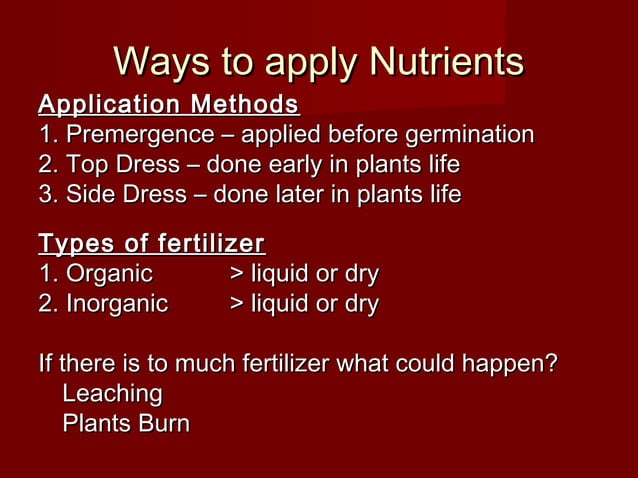 Ways to apply Nutrients

Application Methods
1. Premergence – applied before germination
2. Top Dress – done early in plants life
3. Side Dress – done later in plants life

Types of fertilizer
1. Organic > liquid or dry
2. Inorganic > liquid or dry

If there is to much fertilizer what could happen?
Leaching
Plants Burn